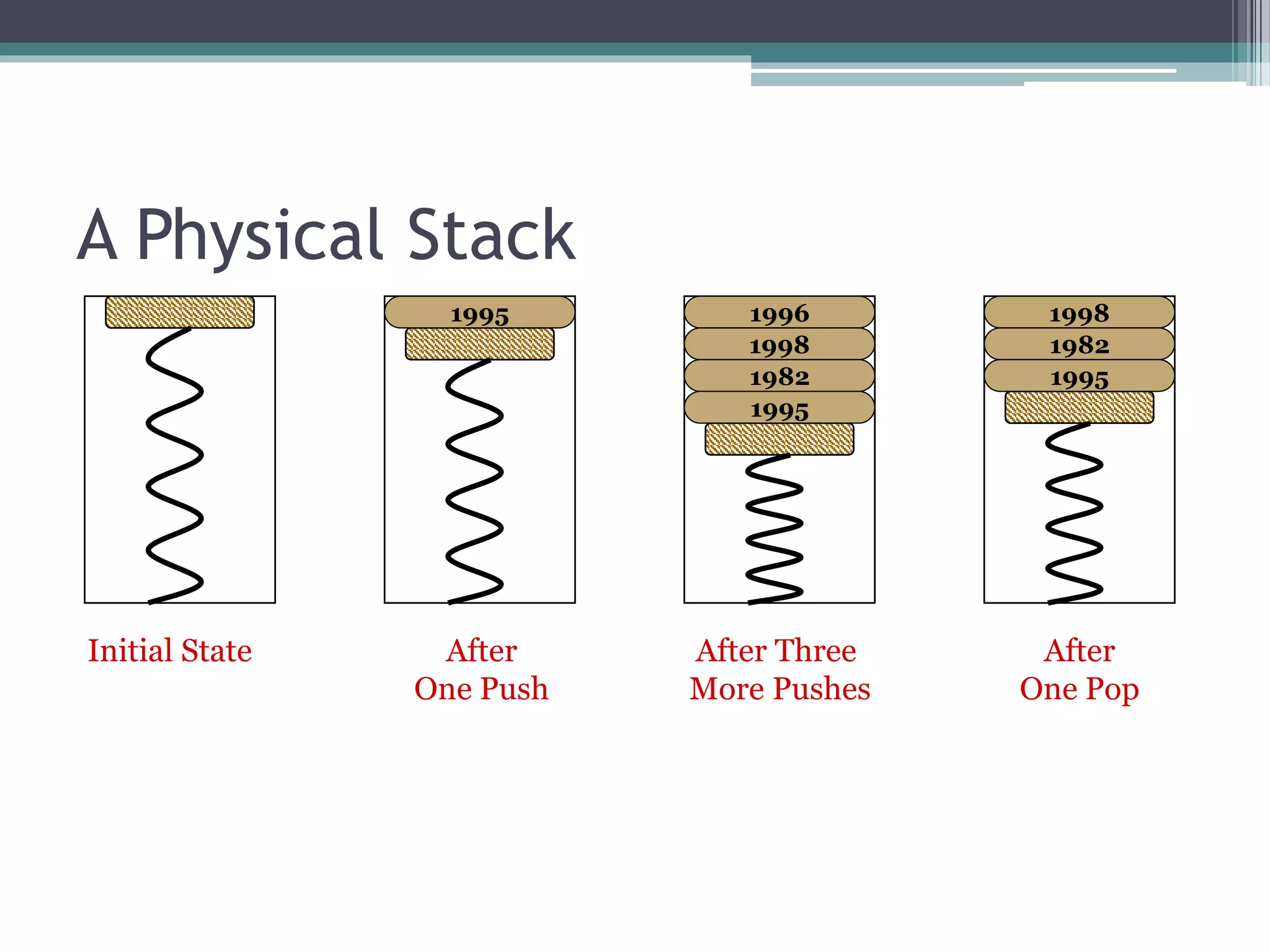 A Physical Stack

1995

1996
1998
1982
1995

1998
1982
1995

Initial State

After
One Push

After Three
More Pushes

After
One Pop